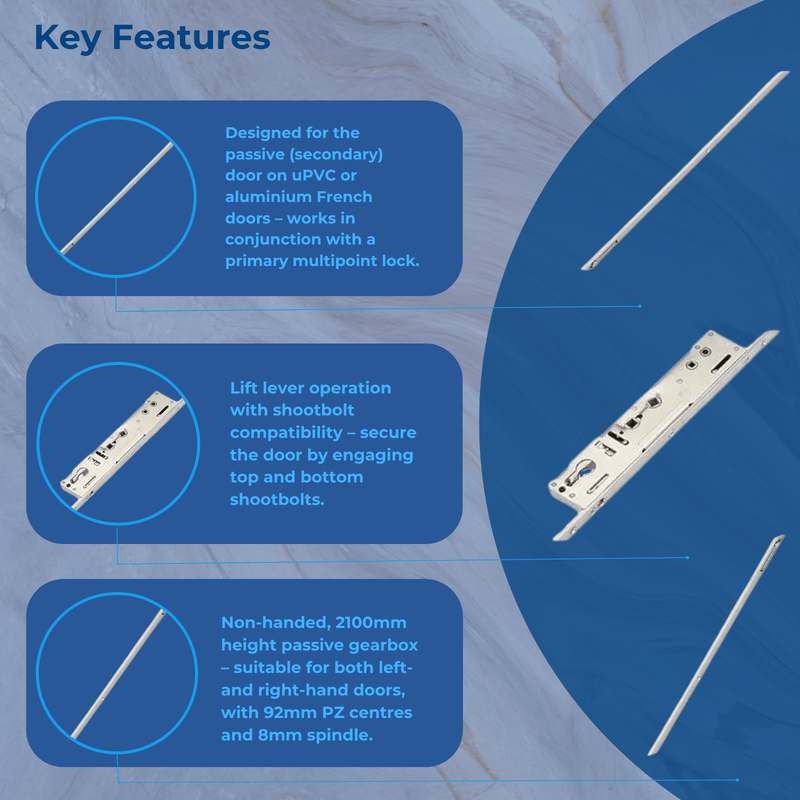 Key Features

Designed for the passive (secondary) door on uPVC or aluminium French doors – works in conjunction with a primary multipoint lock.

Lift lever operation with shootbolt compatibility – secure the door by engaging top and bottom shootbolts.

Non-handed, 2100mm height passive gearbox – suitable for both left- and right-hand doors, with 92mm PZ centres and 8mm spindle.